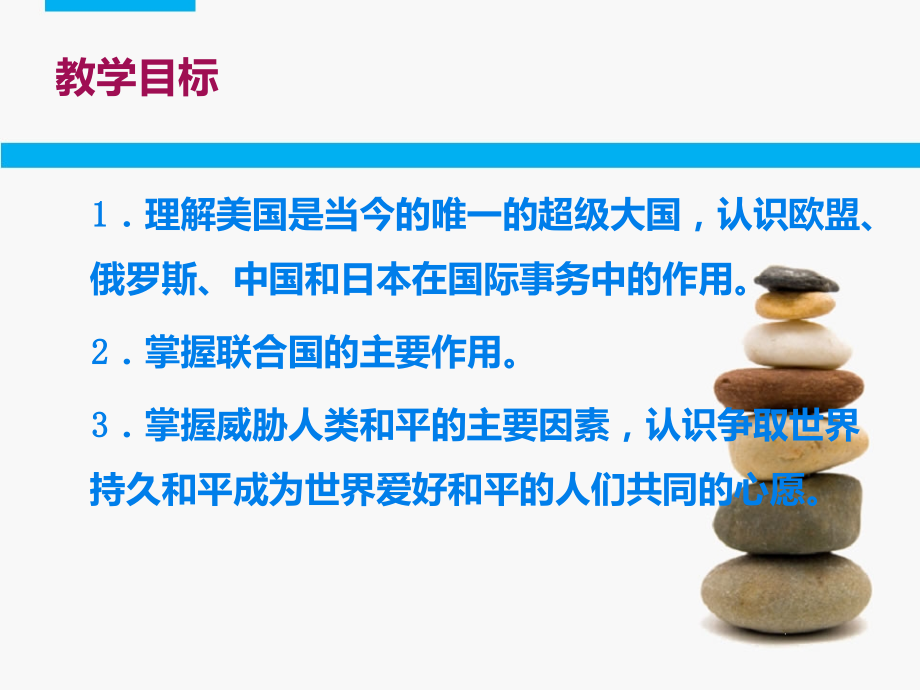 教学目标

1．理解美国是当今的唯一的超级大国，认识欧盟、俄罗斯、中国和日本在国际事务中的作用。

2．掌握联合国的主要作用。

3．掌握威胁人类和平的主要因素，认识争取世界持久和平成为世界爱好和平的人们共同的心愿。